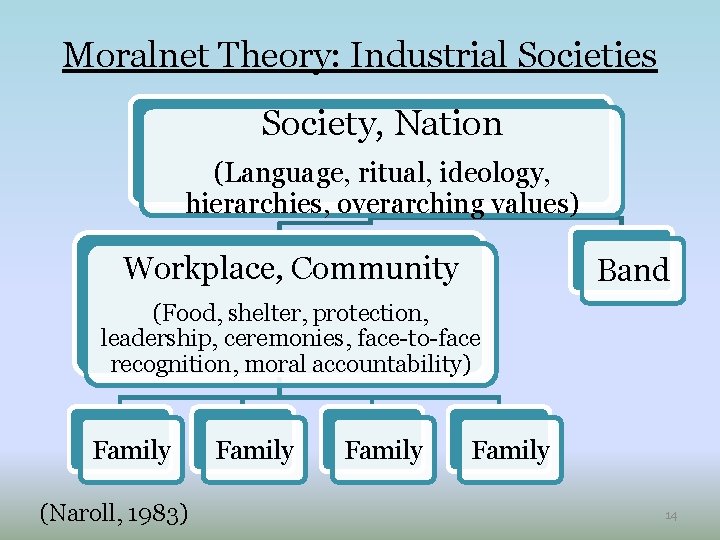 Moralnet Theory: Industrial Societies

Society, Nation

(Language, ritual, ideology, hierarchies, overarching values)

Workplace, Community

(Food, shelter, protection, leadership, ceremonies, face-to-face recognition, moral accountability)

Band

Family

Family

Family

Family

(Naroll, 1983)

14